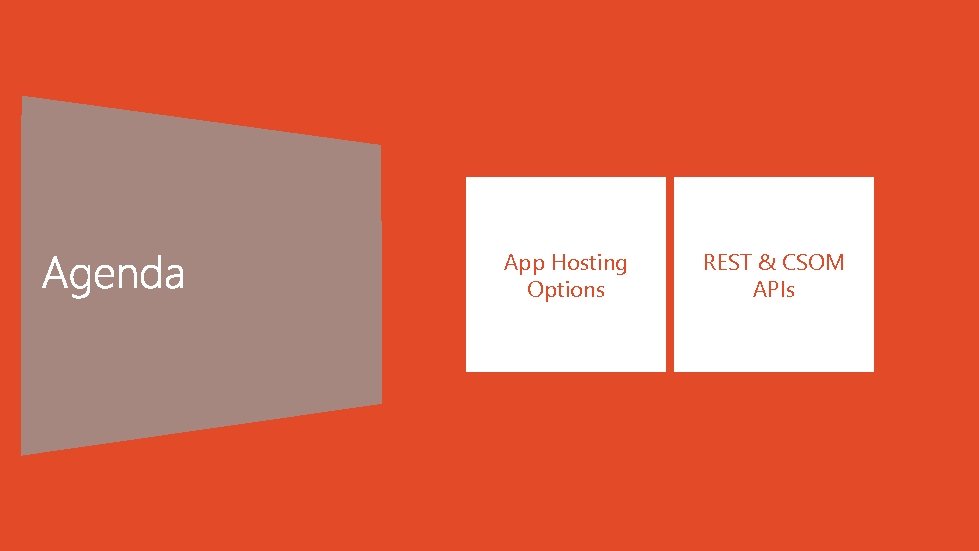 Agenda

App Hosting Options

REST & CSOM APIs